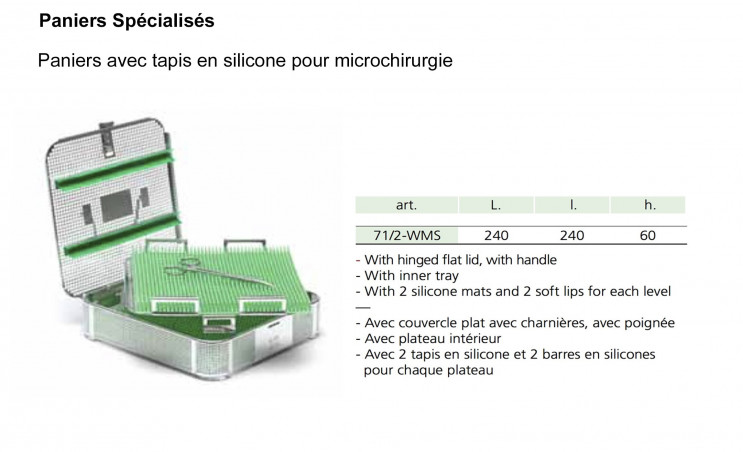 Paniers Spécialisés

Paniers avec tapis en silicone pour microchirurgie

| art. | L. | l. | h. |
|---|---|---|---|
| 71/2-WMS | 240 | 240 | 60 |

- With hinged flat lid, with handle
- With inner tray
- With 2 silicone mats and 2 soft lips for each level
—
- Avec couvercle plat avec charnières, avec poignée
- Avec plateau intérieur
- Avec 2 tapis en silicone et 2 barres en silicones pour chaque plateau